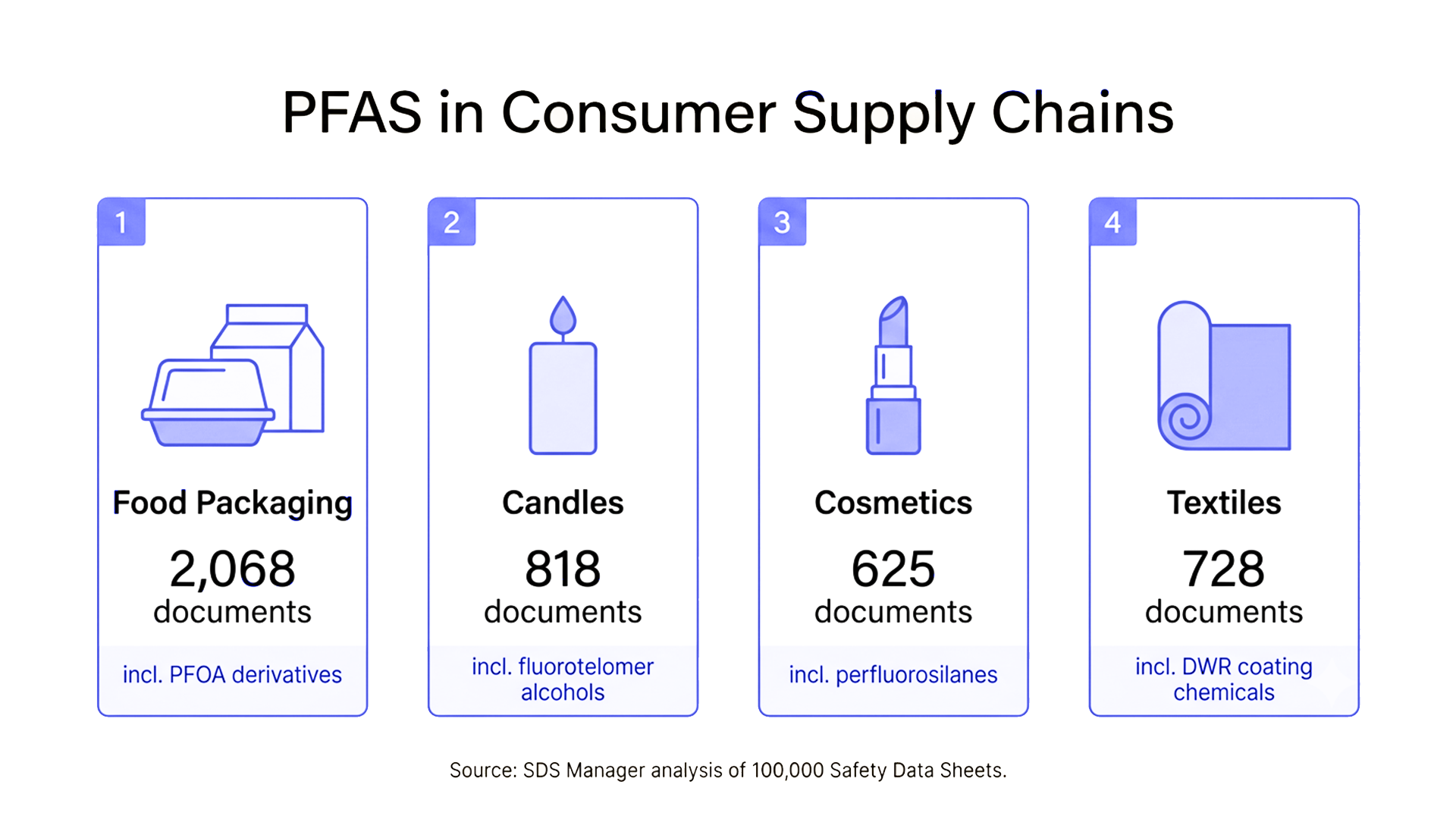 PFAS in Consumer Supply Chains

1

Food Packaging

2,068
documents

incl. PFOA derivatives

2

Candles

818
documents

incl. fluorotelomer alcohols

3

Cosmetics

625
documents

incl. perfluorosilanes

4

Textiles

728
documents

incl. DWR coating chemicals

Source: SDS Manager analysis of 100,000 Safety Data Sheets.